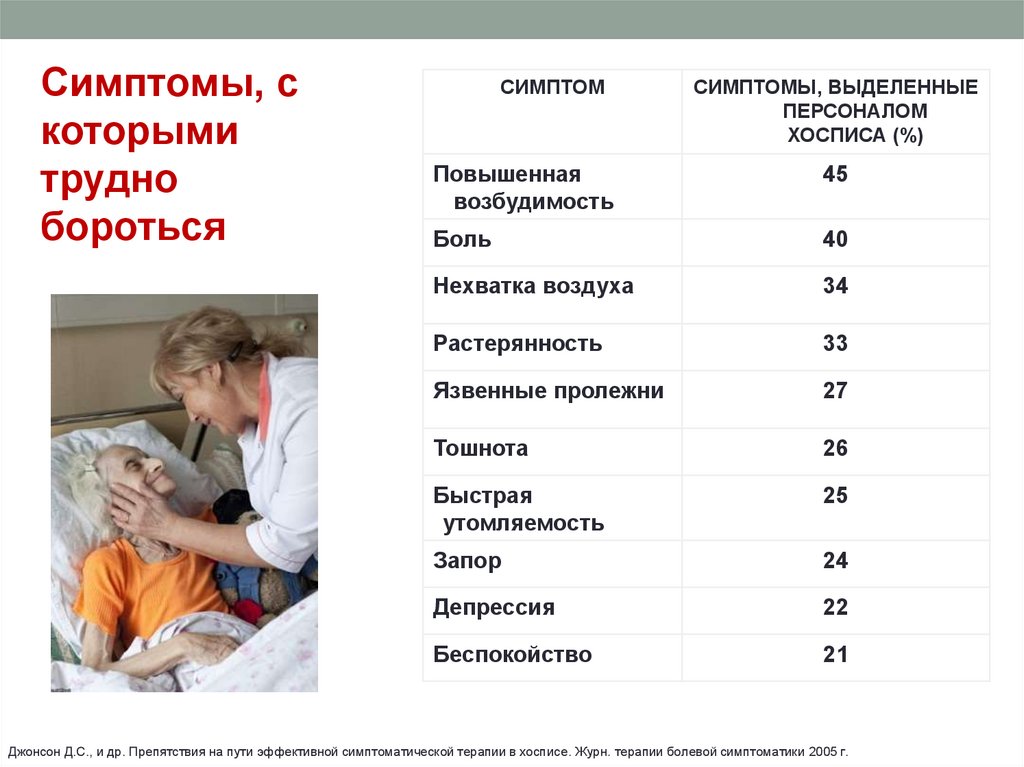 Симптомы, с которыми трудно бороться

| СИМПТОМ | СИМПТОМЫ, ВЫДЕЛЕННЫЕ ПЕРСОНАЛОМ ХОСПИСА (%) |
|---|---|
| Повышенная возбудимость | 45 |
| Боль | 40 |
| Нехватка воздуха | 34 |
| Растерянность | 33 |
| Язвенные пролежни | 27 |
| Тошнота | 26 |
| Быстрая утомляемость | 25 |
| Запор | 24 |
| Депрессия | 22 |
| Беспокойство | 21 |

Джонсон Д.С., и др. Препятствия на пути эффективной симптоматической терапии в хосписе. Журн. терапии болевой симптоматики 2005 г.